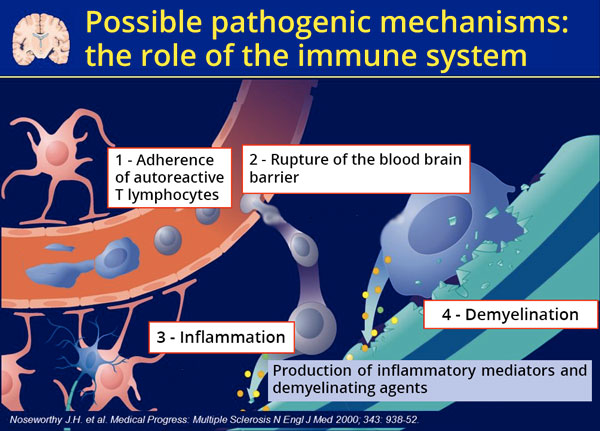 Possible pathogenic mechanisms: the role of the immune system

1 - Adherence of autoreactive T lymphocytes

2 - Rupture of the blood brain barrier

3 - Inflammation

4 - Demyelination

Production of inflammatory mediators and demyelinating agents

Noseworthy J.H. et al. Medical Progress: Multiple Sclerosis N Engl J Med 2000; 343: 938-52.